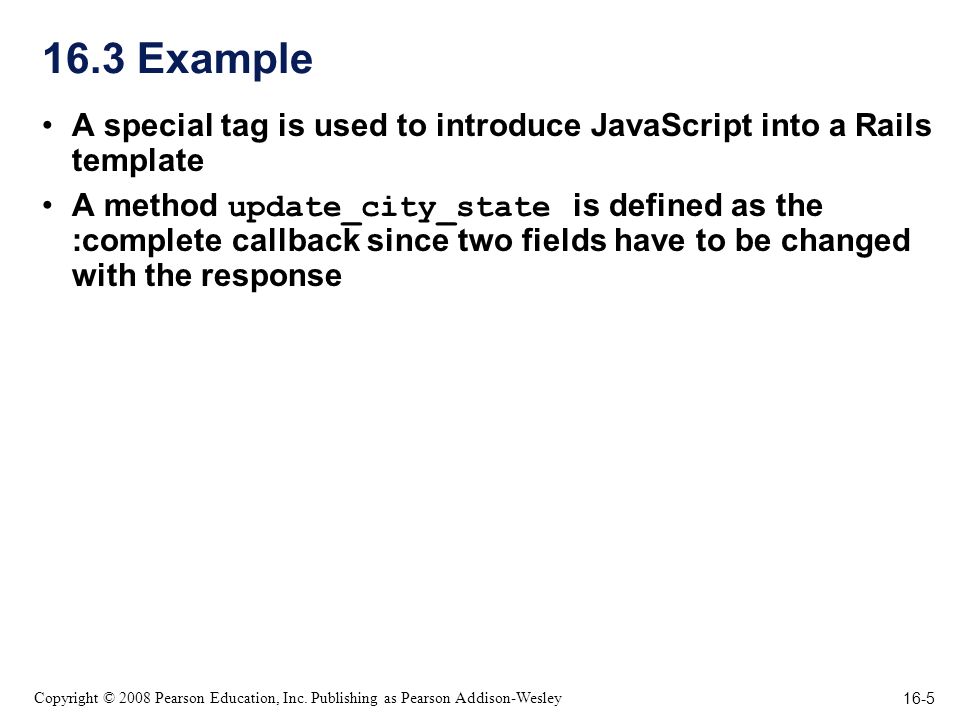 16.3 Example

• A special tag is used to introduce JavaScript into a Rails template

• A method update_city_state is defined as the :complete callback since two fields have to be changed with the response

Copyright © 2008 Pearson Education, Inc. Publishing as Pearson Addison-Wesley

16-5